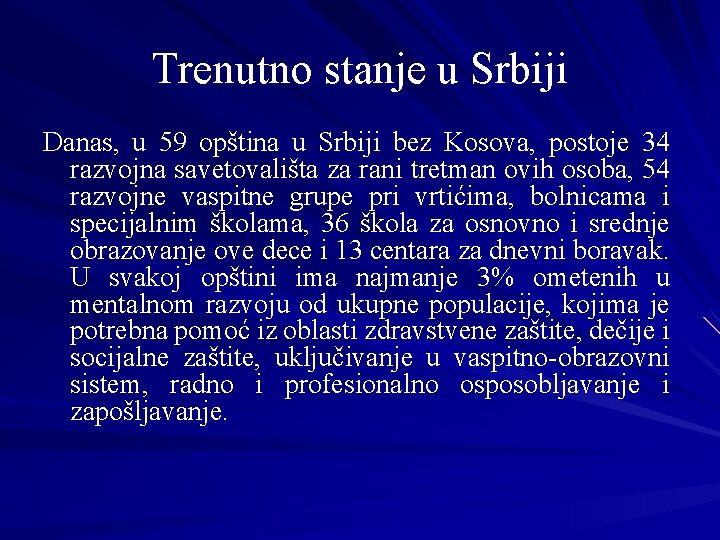 Trenutno stanje u Srbiji

Danas, u 59 opština u Srbiji bez Kosova, postoje 34 razvojna savetovališta za rani tretman ovih osoba, 54 razvojne vaspitne grupe pri vrtićima, bolnicama i specijalnim školama, 36 škola za osnovno i srednje obrazovanje ove dece i 13 centara za dnevni boravak. U svakoj opštini ima najmanje 3% ometenih u mentalnom razvoju od ukupne populacije, kojima je potrebna pomoć iz oblasti zdravstvene zaštite, dečije i socijalne zaštite, uključivanje u vaspitno-obrazovni sistem, radno i profesionalno osposobljavanje i zapošljavanje.